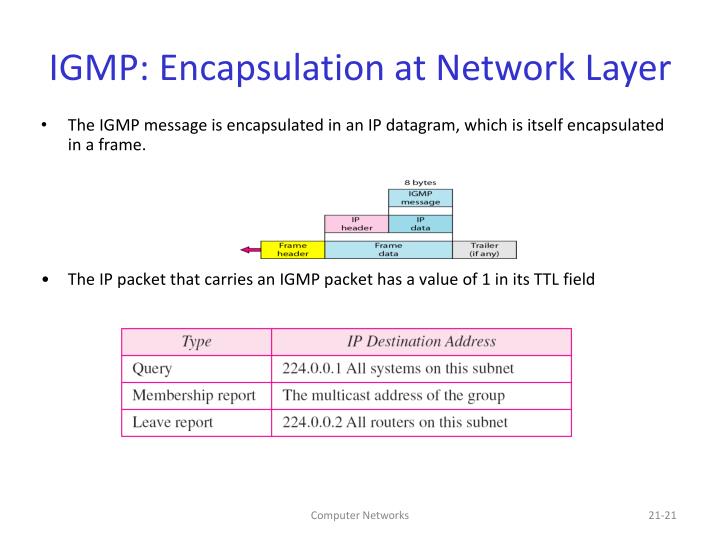 IGMP: Encapsulation at Network Layer

• The IGMP message is encapsulated in an IP datagram, which is itself encapsulated in a frame.

8 bytes
IGMP message
IP header
IP data
Frame header
Frame data
Trailer (if any)

• The IP packet that carries an IGMP packet has a value of 1 in its TTL field

| Type | IP Destination Address |
|---|---|
| Query | 224.0.0.1 All systems on this subnet |
| Membership report | The multicast address of the group |
| Leave report | 224.0.0.2 All routers on this subnet |

Computer Networks

21-21